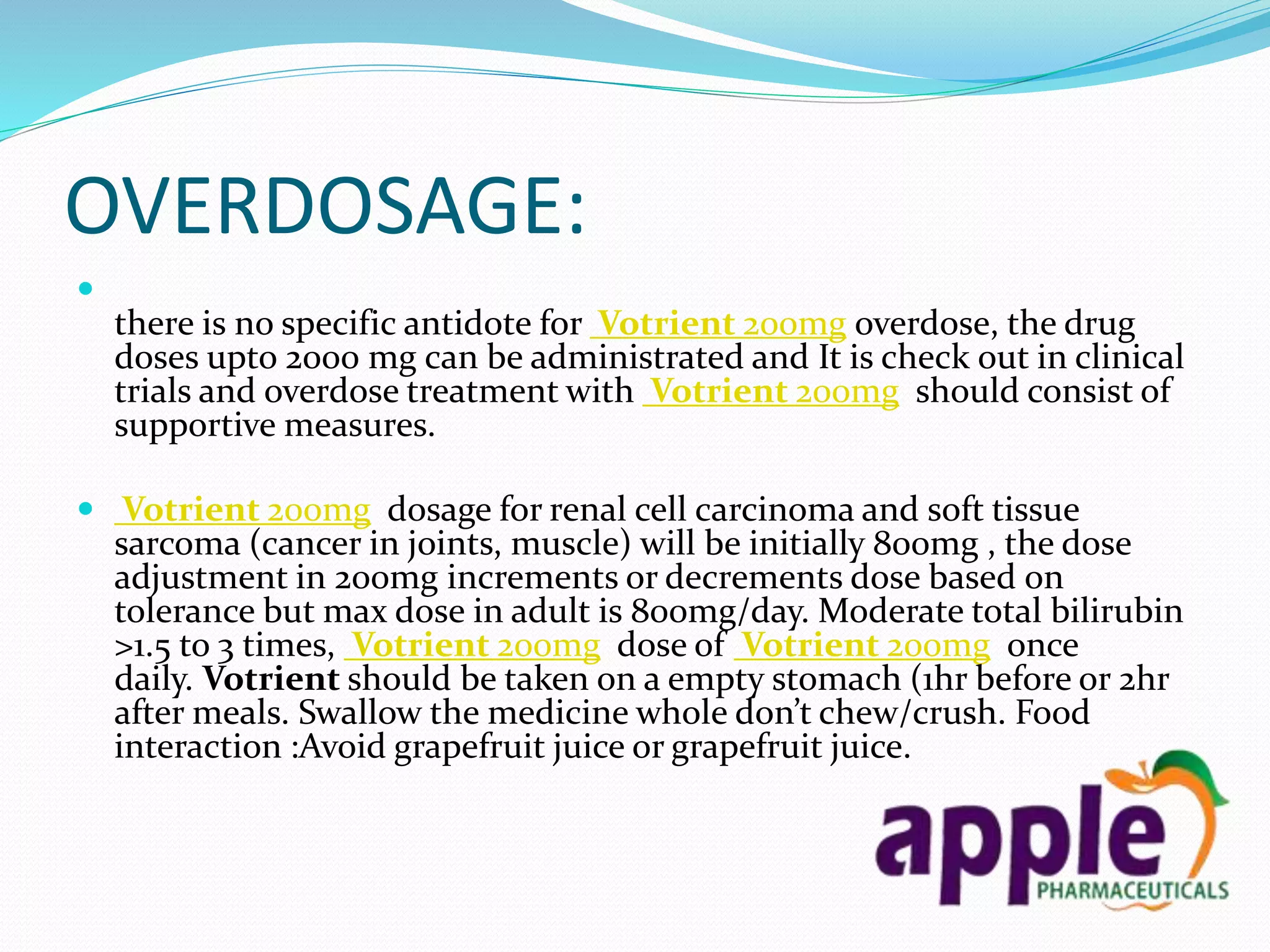 OVERDOSAGE:

there is no specific antidote for Votrient 200mg overdose, the drug doses upto 2000 mg can be administrated and It is check out in clinical trials and overdose treatment with Votrient 200mg should consist of supportive measures.

Votrient 200mg dosage for renal cell carcinoma and soft tissue sarcoma (cancer in joints, muscle) will be initially 800mg , the dose adjustment in 200mg increments or decrements dose based on tolerance but max dose in adult is 800mg/day. Moderate total bilirubin >1.5 to 3 times, Votrient 200mg dose of Votrient 200mg once daily. Votrient should be taken on a empty stomach (1hr before or 2hr after meals. Swallow the medicine whole don't chew/crush. Food interaction :Avoid grapefruit juice or grapefruit juice.

apple
PHARMACEUTICALS